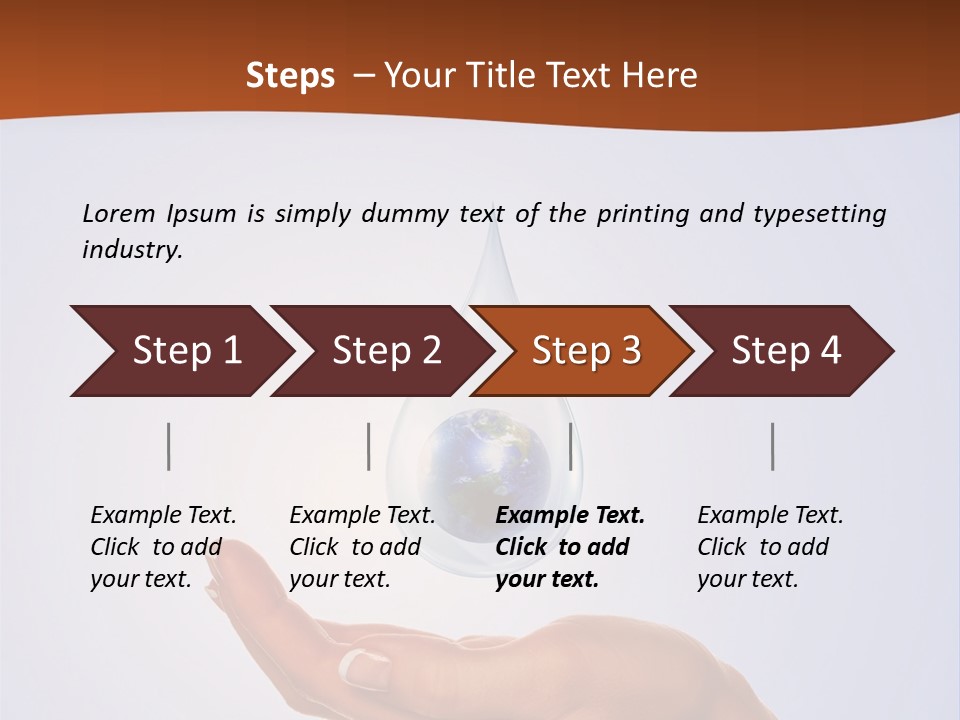 Steps – Your Title Text Here

Lorem Ipsum is simply dummy text of the printing and typesetting industry.

Step 1

Step 2

Step 3

Step 4

Example Text. Click to add your text.

Example Text. Click to add your text.

Example Text. Click to add your text.

Example Text. Click to add your text.